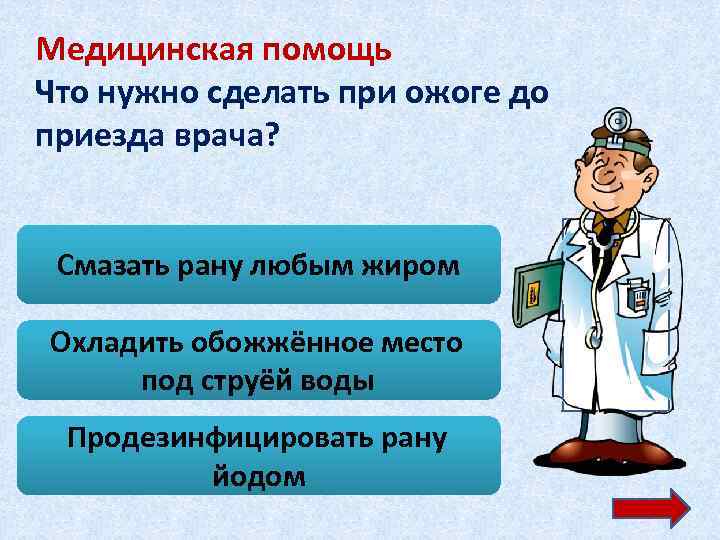 Медицинская помощь
Что нужно сделать при ожоге до приезда врача?

Смазать рану любым жиром

Охладить обожжённое место под струёй воды

Продезинфицировать рану йодом